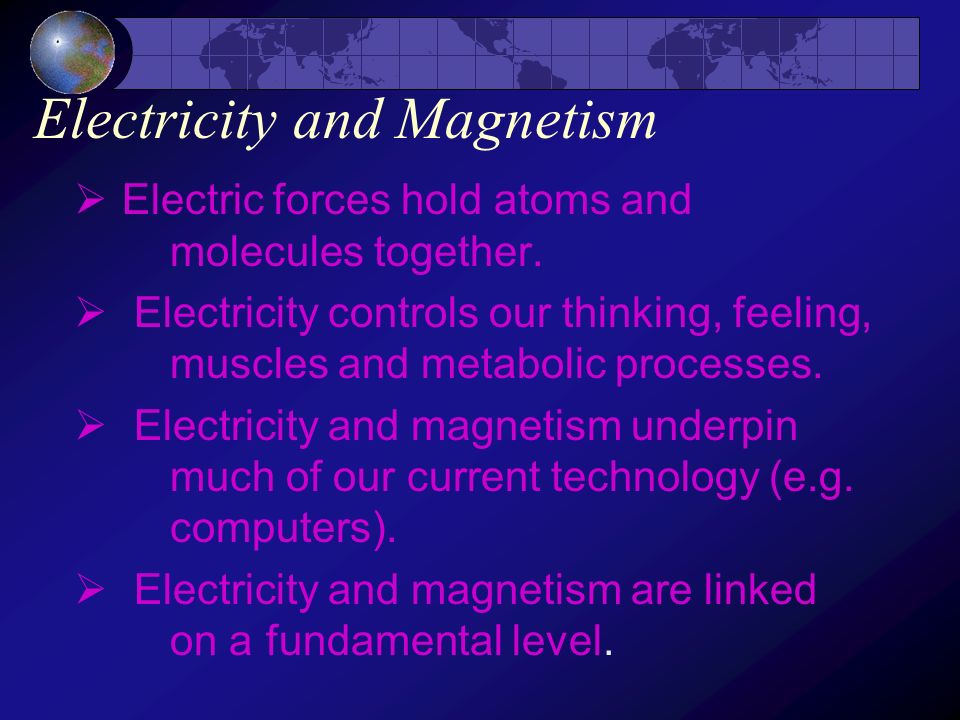 Electricity and Magnetism

➢ Electric forces hold atoms and molecules together.

➢ Electricity controls our thinking, feeling, muscles and metabolic processes.

➢ Electricity and magnetism underpin much of our current technology (e.g. computers).

➢ Electricity and magnetism are linked on a fundamental level.